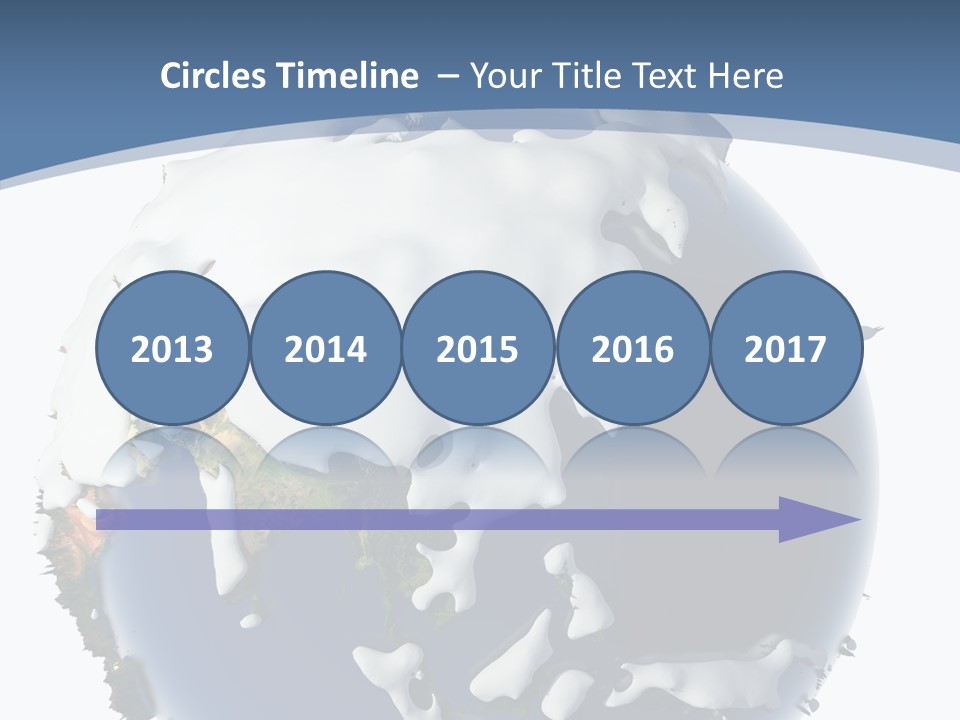 Circles Timeline – Your Title Text Here

2013

2014

2015

2016

2017